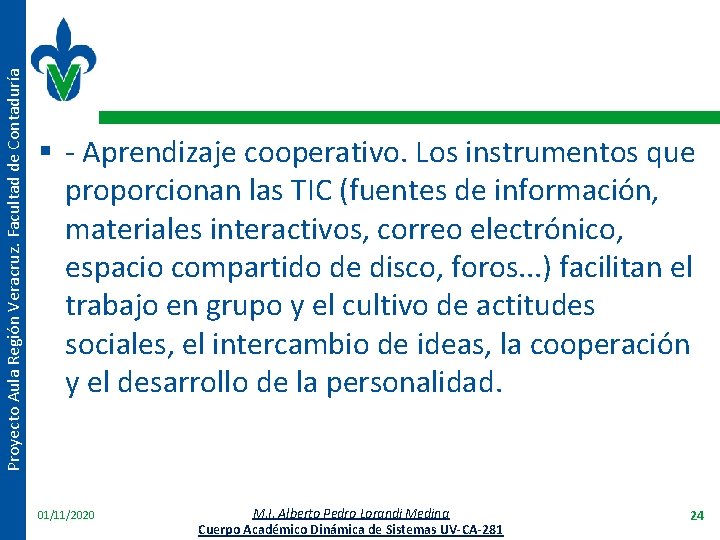 Proyecto Aula Región Veracruz. Facultad de Contaduría

- Aprendizaje cooperativo. Los instrumentos que proporcionan las TIC (fuentes de información, materiales interactivos, correo electrónico, espacio compartido de disco, foros...) facilitan el trabajo en grupo y el cultivo de actitudes sociales, el intercambio de ideas, la cooperación y el desarrollo de la personalidad.

01/11/2020

M.I. Alberto Pedro Lorandi Medina
Cuerpo Académico Dinámica de Sistemas UV-CA-281

24